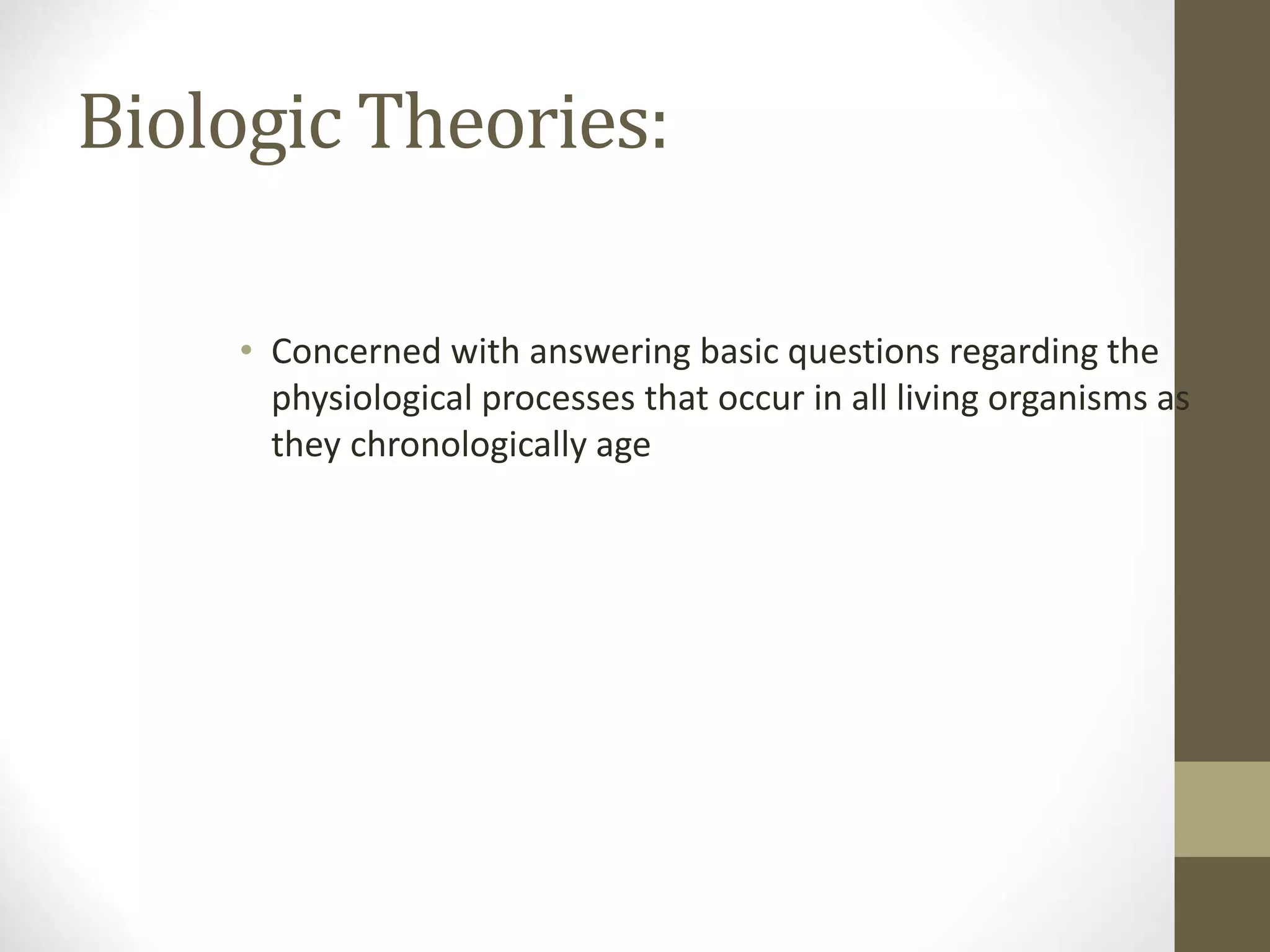 Biologic Theories:

• Concerned with answering basic questions regarding the physiological processes that occur in all living organisms as they chronologically age